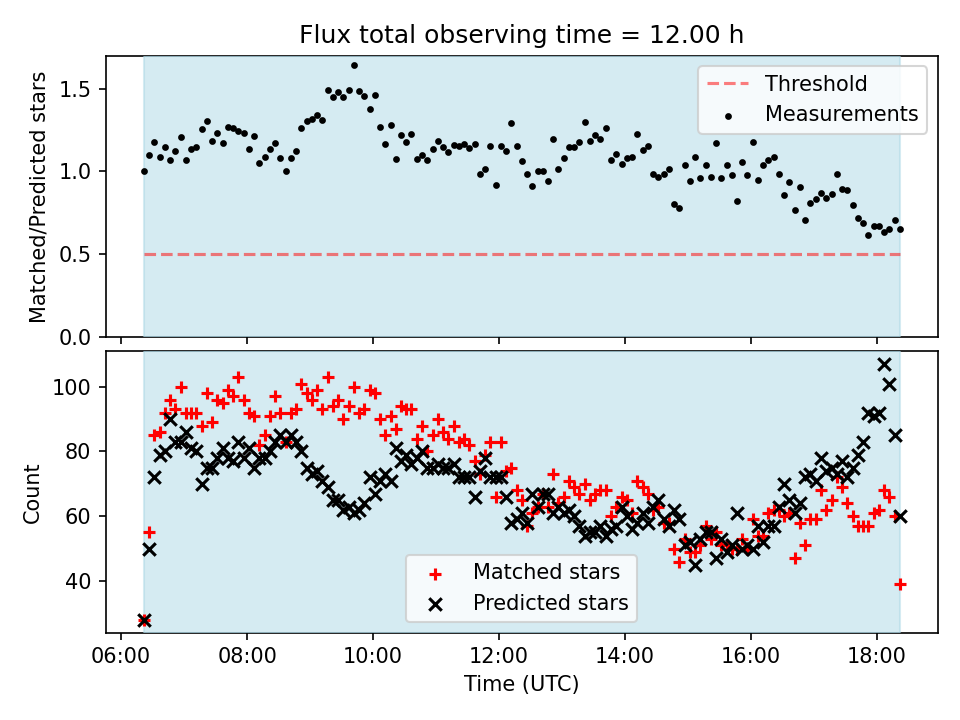 Flux total observing time = 12.00 h

Matched/Predicted stars

1.5
1.0
0.5
0.0

Threshold
Measurements

Count

100
80
60
40

Matched stars
Predicted stars

06:00
08:00
10:00
12:00
14:00
16:00
18:00

Time (UTC)